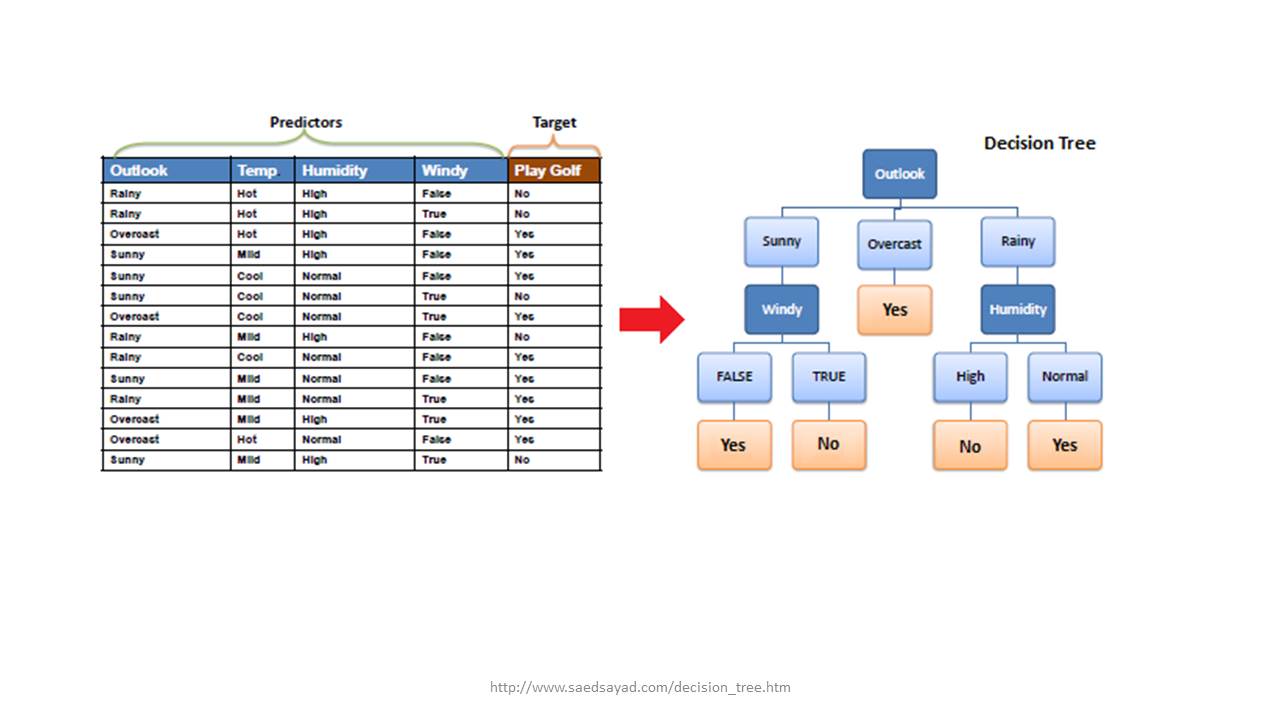 Predictors

Target

| Outlook | Temp | Humidity | Windy | Play Golf |
|---|---|---|---|---|
| Rainy | Hot | High | False | No |
| Rainy | Hot | High | True | No |
| Overcast | Hot | High | False | Yes |
| Sunny | Mild | High | False | Yes |
| Sunny | Cool | Normal | False | Yes |
| Sunny | Cool | Normal | True | No |
| Overcast | Cool | Normal | True | Yes |
| Rainy | Mild | High | False | No |
| Rainy | Cool | Normal | False | Yes |
| Sunny | Mild | Normal | False | Yes |
| Rainy | Mild | Normal | True | Yes |
| Overcast | Mild | High | True | Yes |
| Overcast | Hot | Normal | False | Yes |
| Sunny | Mild | High | True | No |

Decision Tree

Outlook

Sunny

Overcast

Rainy

Windy

Yes

Humidity

FALSE

TRUE

High

Normal

Yes

No

No

Yes

http://www.saedsayad.com/decision_tree.htm